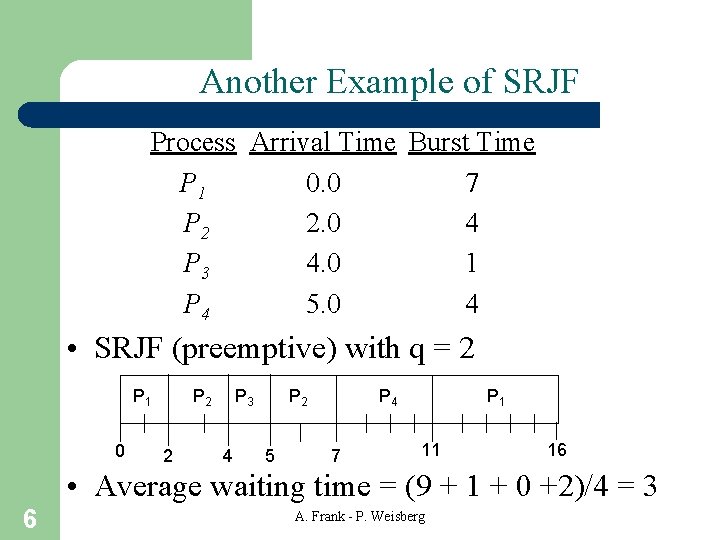 Another Example of SRJF

| Process | Arrival Time | Burst Time |
|---|---|---|
| $P_1$ | 0.0 | 7 |
| $P_2$ | 2.0 | 4 |
| $P_3$ | 4.0 | 1 |
| $P_4$ | 5.0 | 4 |

• SRJF (preemptive) with q = 2

$P_1$ $P_2$ $P_3$ $P_2$ $P_4$ $P_1$

0 2 4 5 7 11 16

• Average waiting time = (9 + 1 + 0 +2)/4 = 3

6

A. Frank - P. Weisberg